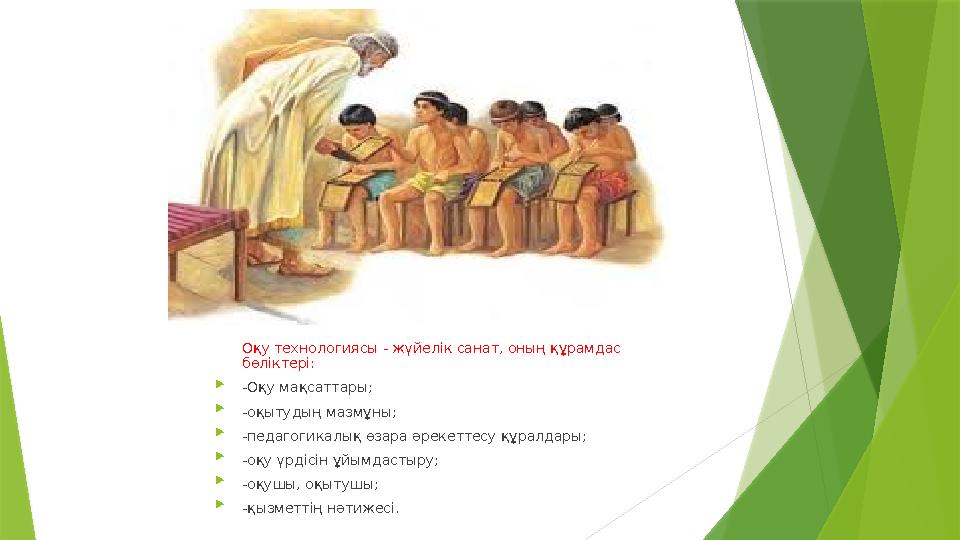 Оқу технологиясы - жүйелік санат, оның құрамдас бөліктері:

-Оқу мақсаттары;

-оқытудың мазмұны;

-педагогикалық өзара әрекеттесу құралдары;

-оқу үрдісін ұйымдастыру;

-оқушы, оқытушы;

-қызметтің нәтижесі.